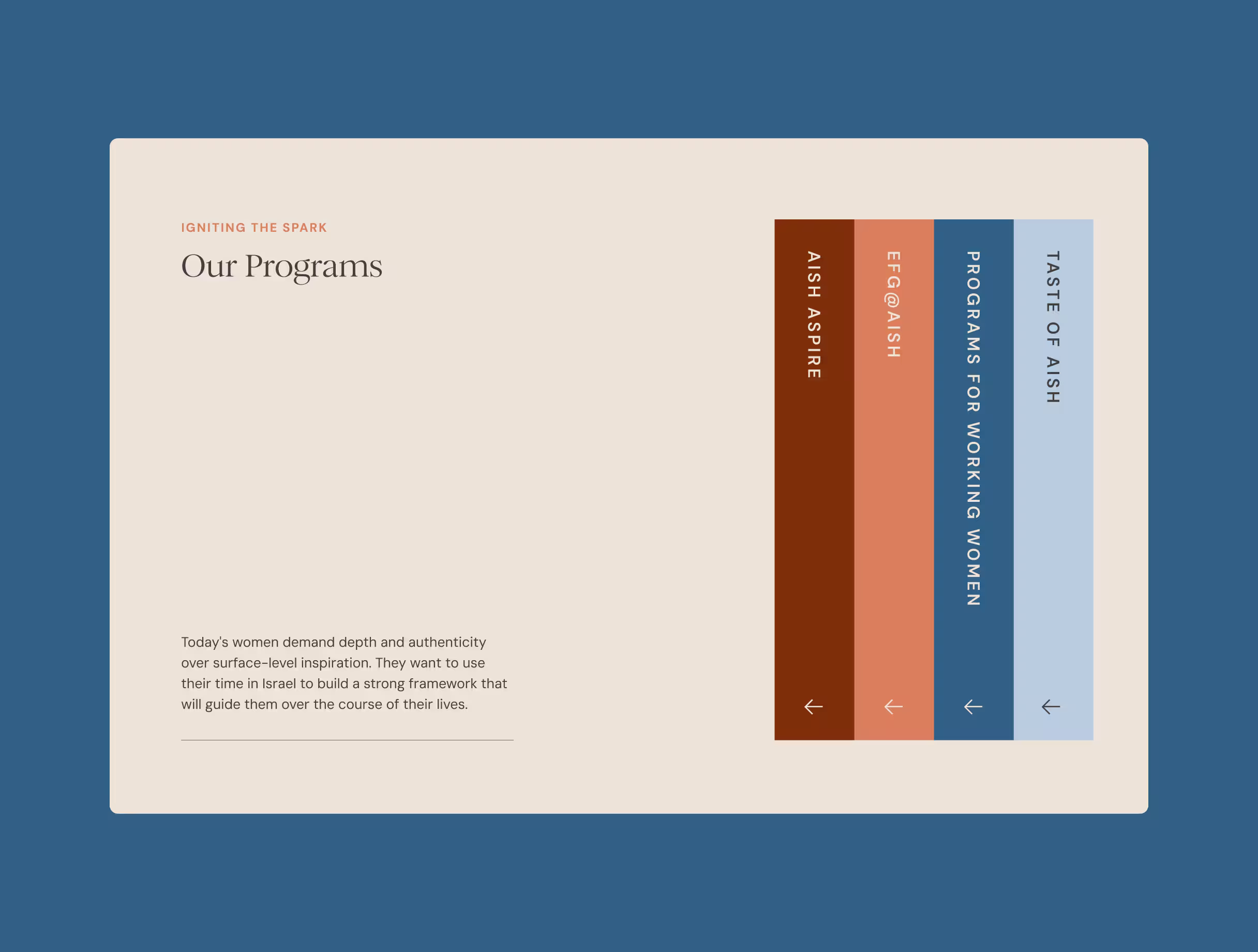 IGNITING THE SPARK

Our Programs

Today's women demand depth and authenticity over surface-level inspiration. They want to use their time in Israel to build a strong framework that will guide them over the course of their lives.

AISH ASPIRE

EFG@AISH

PROGRAMS FOR WORKING WOMEN

TASTE OF AISH